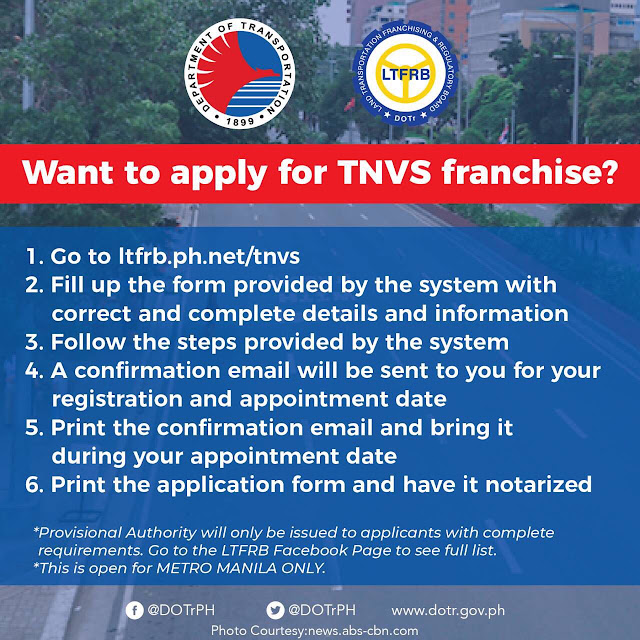 DEPARTMENT OF TRANSPORTATION
1899

LAND TRANSPORTATION FRANCHISING & REGULATORY BOARD
LTFRB
DOTr

Want to apply for TNVS franchise?

1. Go to ltfrb.ph.net/tnvs
2. Fill up the form provided by the system with correct and complete details and information
3. Follow the steps provided by the system
4. A confirmation email will be sent to you for your registration and appointment date
5. Print the confirmation email and bring it during your appointment date
6. Print the application form and have it notarized

*Provisional Authority will only be issued to applicants with complete requirements. Go to the LTFRB Facebook Page to see full list.
*This is open for METRO MANILA ONLY.

@DOTrPH @DOTrPH www.dotr.gov.ph
Photo Courtesy:news.abs-cbn.com